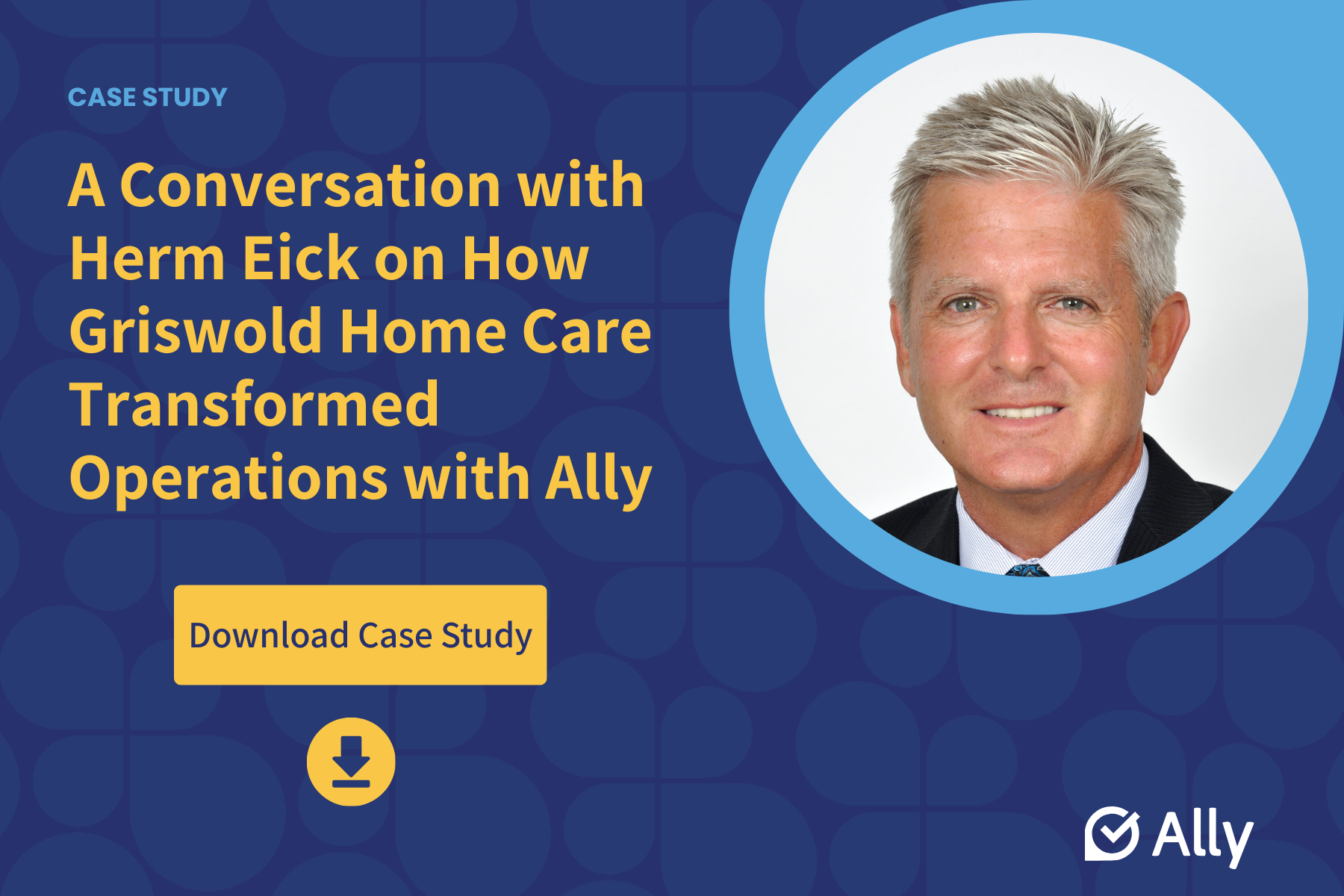 CASE STUDY

A Conversation with Herm Eick on How Griswold Home Care Transformed Operations with Ally

Download Case Study

Ally